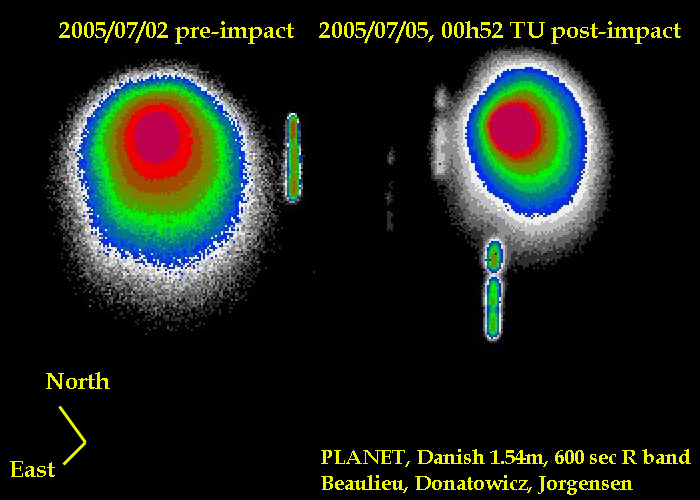 2005/07/02 pre-impact

2005/07/05, 00h52 TU post-impact

North

East

PLANET, Danish 1.54m, 600 sec R band
Beaulieu, Donatowicz, Jorgensen